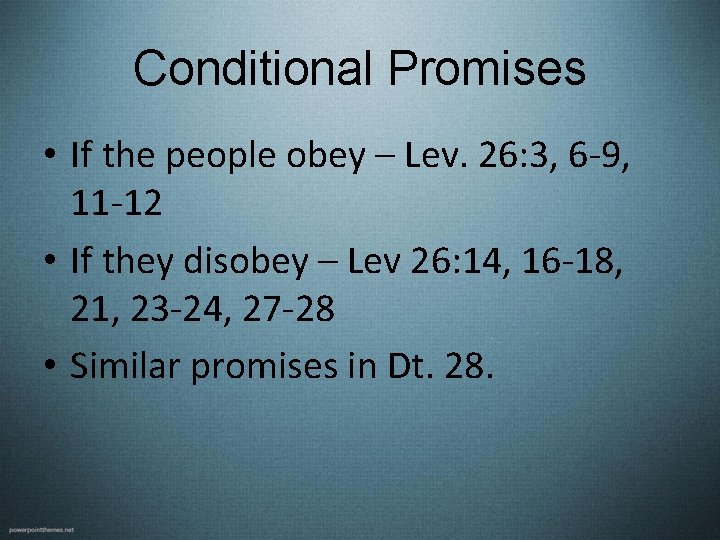 Conditional Promises

• If the people obey – Lev. 26:3, 6-9, 11-12

• If they disobey – Lev 26:14, 16-18, 21, 23-24, 27-28

• Similar promises in Dt. 28.

powerpointthemes.net